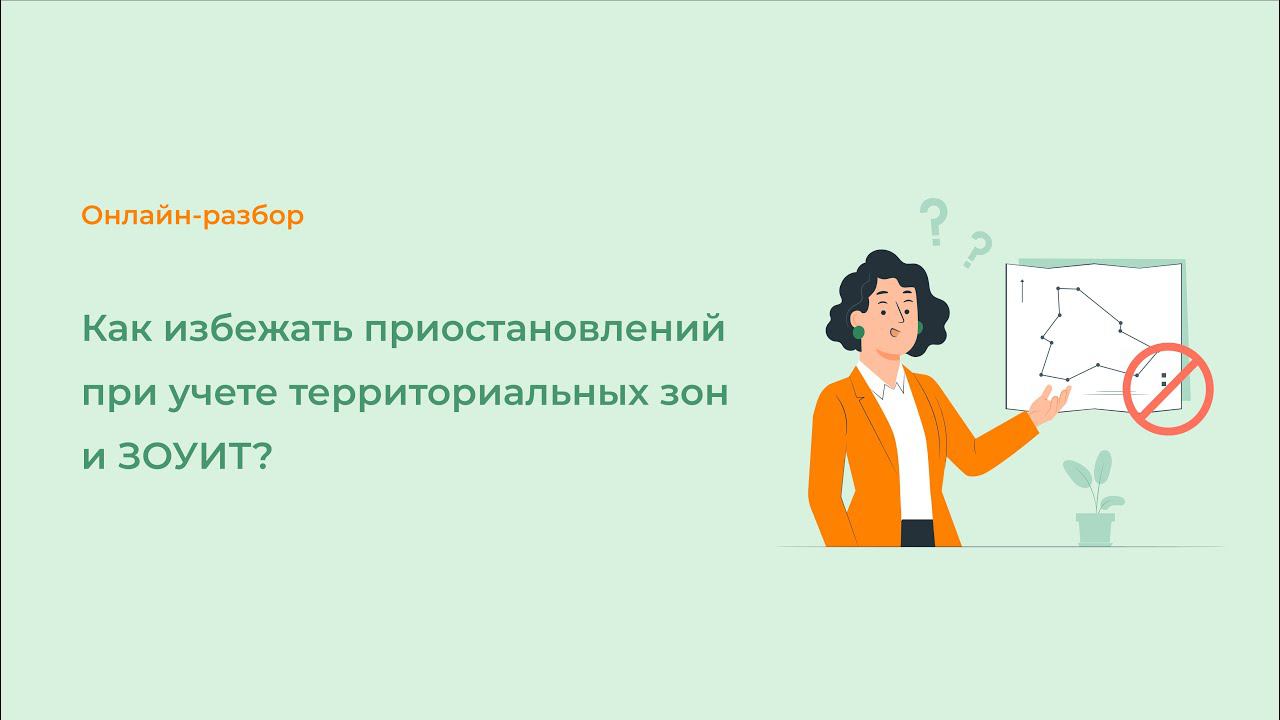 Онлайн-разбор

Как избежать приостановлений при учете территориальных зон и ЗОУИТ?

? ?